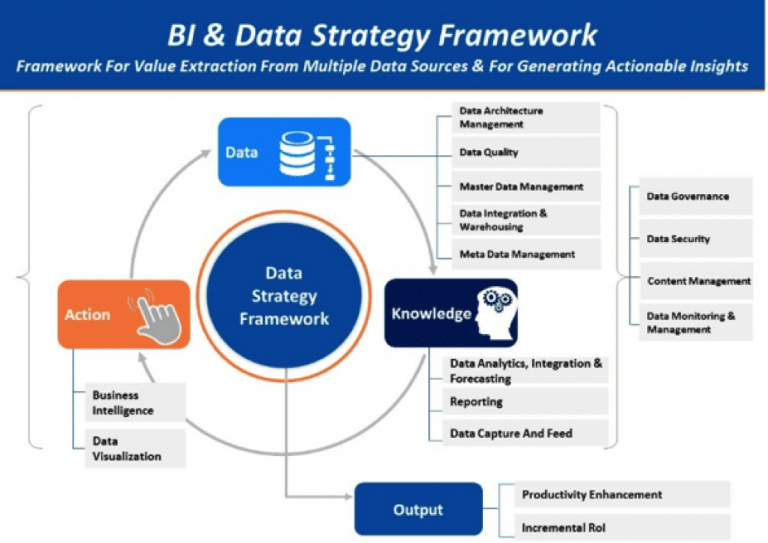 BI & Data Strategy Framework

Framework For Value Extraction From Multiple Data Sources & For Generating Actionable Insights

Data

Data Architecture Management

Data Quality

Master Data Management

Data Integration & Warehousing

Meta Data Management

Data Governance

Data Security

Content Management

Data Monitoring & Management

Data Strategy Framework

Action

Knowledge

Data Analytics, Integration & Forecasting

Reporting

Data Capture And Feed

Business Intelligence

Data Visualization

Output

Productivity Enhancement

Incremental RoI